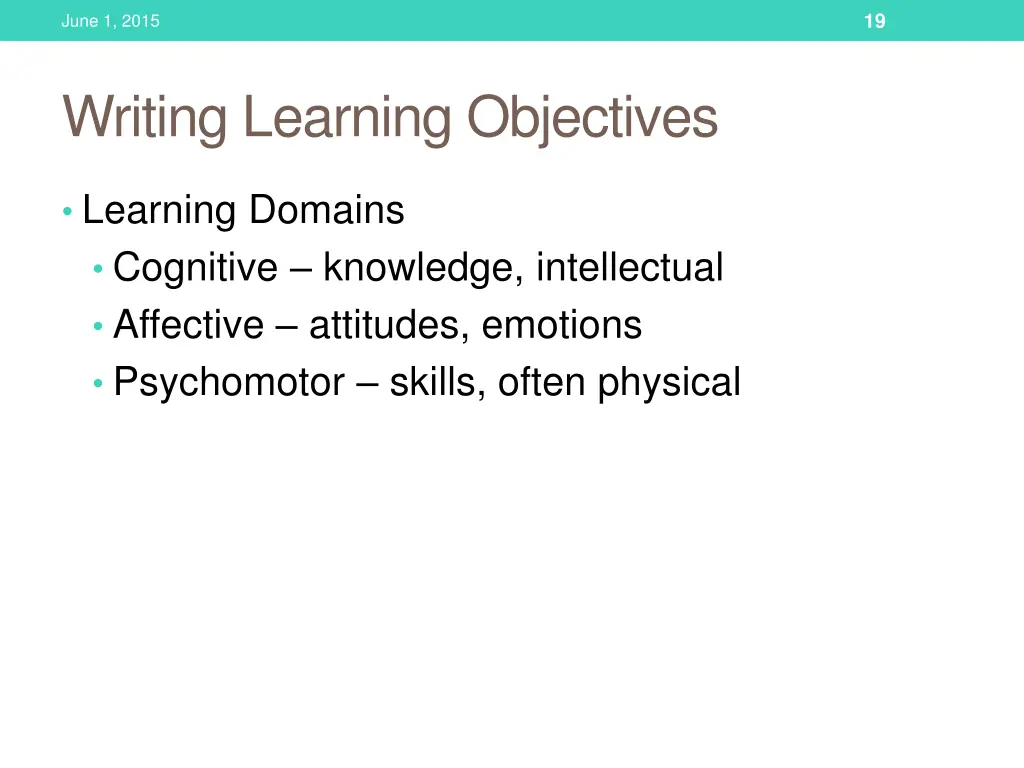 June 1, 2015

19

Writing Learning Objectives

• Learning Domains
 • Cognitive – knowledge, intellectual
 • Affective – attitudes, emotions
 • Psychomotor – skills, often physical